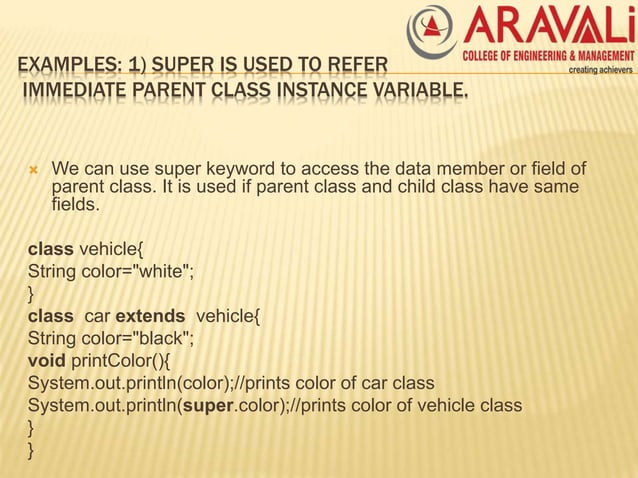 ARAVALi
COLLEGE OF ENGINEERING & MANAGEMENT
creating achievers

EXAMPLES: 1) SUPER IS USED TO REFER IMMEDIATE PARENT CLASS INSTANCE VARIABLE.

We can use super keyword to access the data member or field of parent class. It is used if parent class and child class have same fields.

class vehicle{
String color="white";
}
class car extends vehicle{
String color="black";
void printColor(){
System.out.println(color);//prints color of car class
System.out.println(super.color);//prints color of vehicle class
}
}